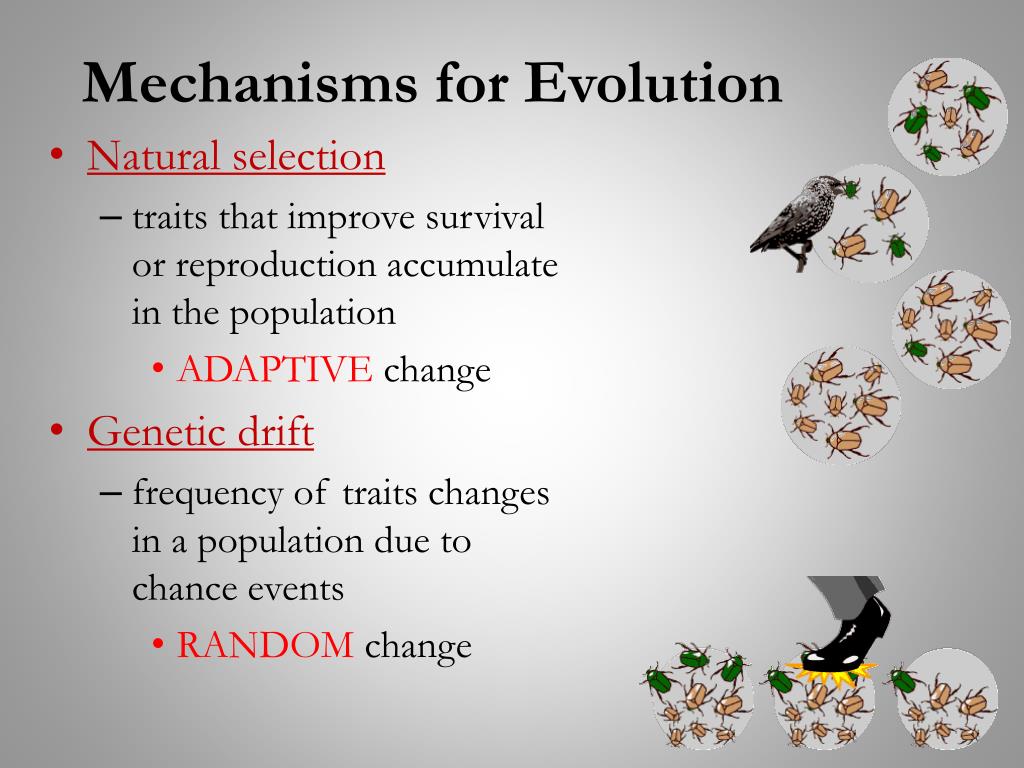 Mechanisms for Evolution

• Natural selection

– traits that improve survival or reproduction accumulate in the population

• ADAPTIVE change

• Genetic drift

– frequency of traits changes in a population due to chance events

• RANDOM change